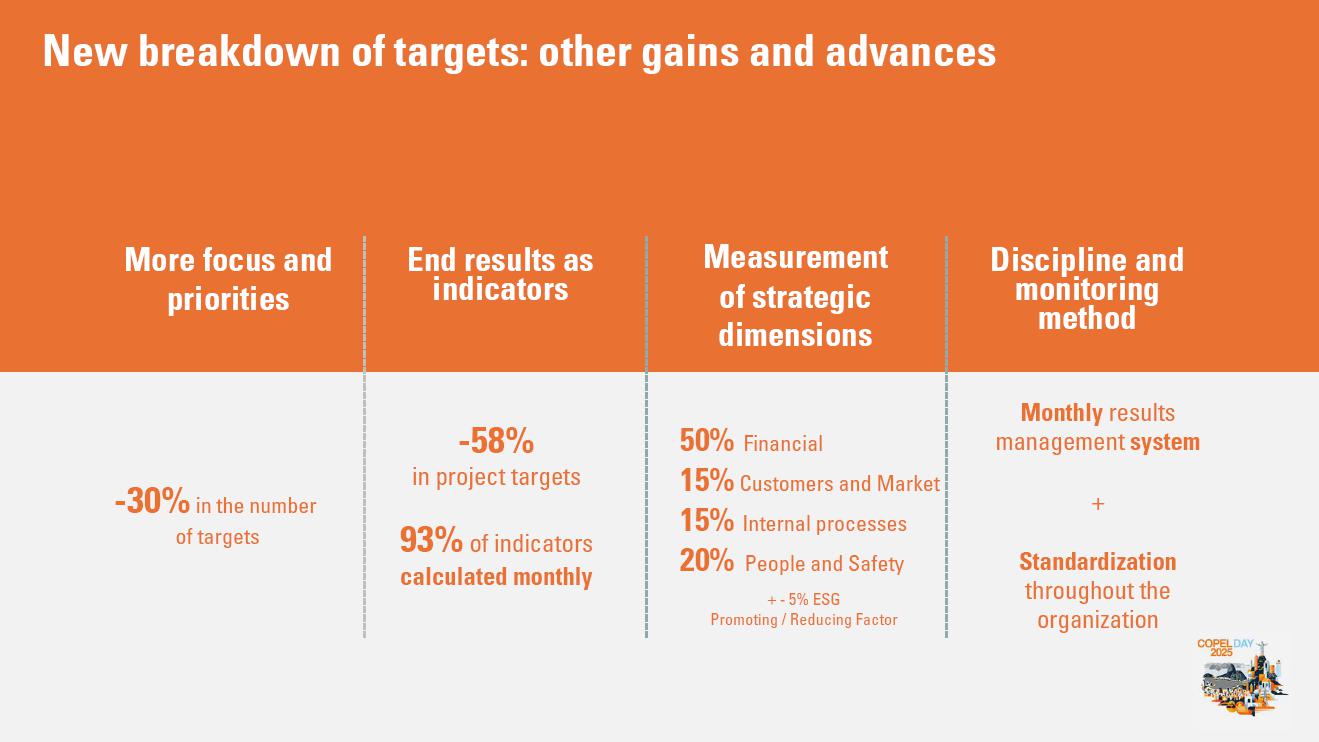 New breakdown of targets: other gains and advances

More focus and priorities

-30% in the number of targets

End results as indicators

-58% in project targets

93% of indicators calculated monthly

Measurement of strategic dimensions

50% Financial
15% Customers and Market
15% Internal processes
20% People and Safety
+ - 5% ESG Promoting / Reducing Factor

Discipline and monitoring method

Monthly results management system

+

Standardization throughout the organization

COPEL DAY 2025